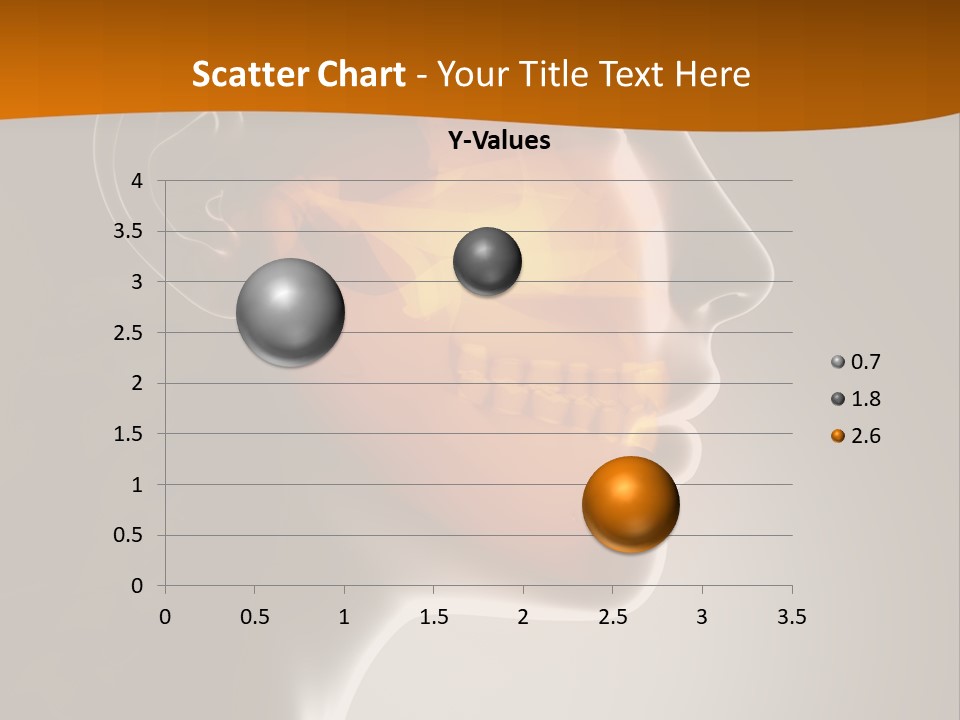 Scatter Chart - Your Title Text Here

Y-Values

4
3.5
3
2.5
2
1.5
1
0.5
0

0 0.5 1 1.5 2 2.5 3 3.5

0.7
1.8
2.6